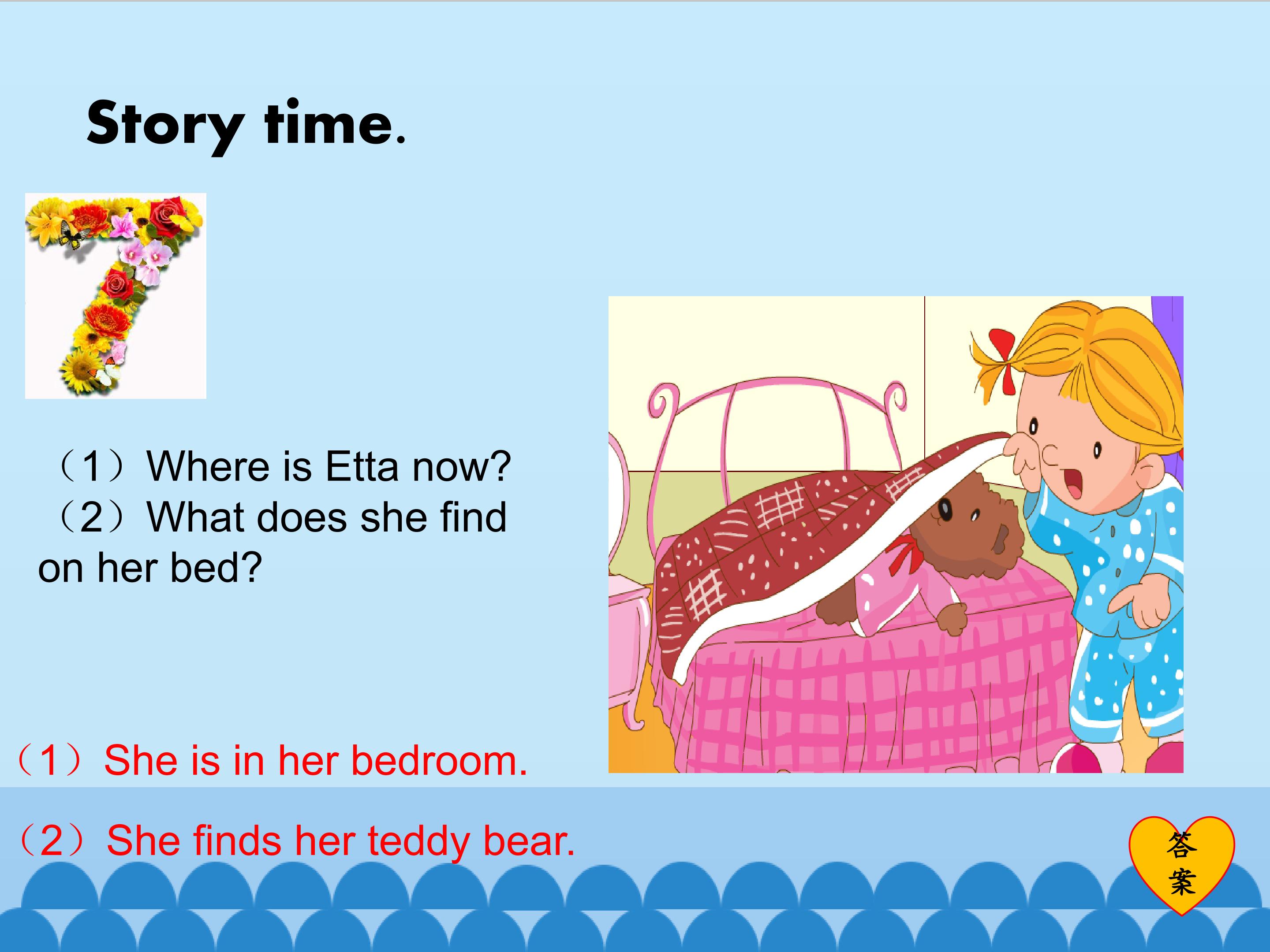 Story time.

7

（1）Where is Etta now?
（2）What does she find on her bed?

（1）She is in her bedroom.

（2）She finds her teddy bear.

答案